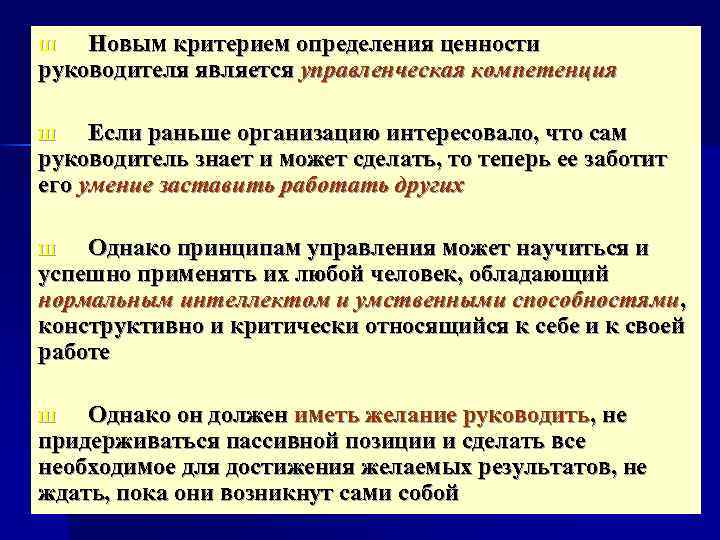 ш Новым критерием определения ценности руководителя является управленческая компетенция

ш Если раньше организацию интересовало, что сам руководитель знает и может сделать, то теперь ее заботит его умение заставить работать других

ш Однако принципам управления может научиться и успешно применять их любой человек, обладающий нормальным интеллектом и умственными способностями, конструктивно и критически относящийся к себе и к своей работе

ш Однако он должен иметь желание руководить, не придерживаться пассивной позиции и сделать все необходимое для достижения желаемых результатов, не ждать, пока они возникнут сами собой